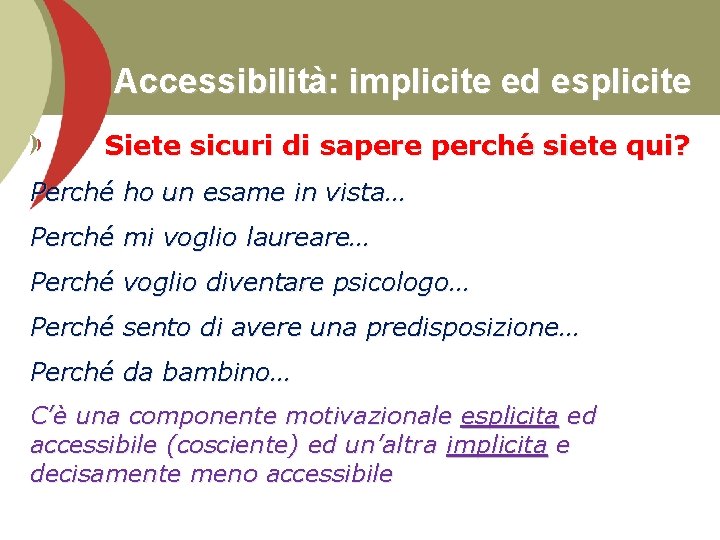 Accessibilità: implicite ed esplicite

Siete sicuri di sapere perché siete qui?

Perché ho un esame in vista…

Perché mi voglio laureare…

Perché voglio diventare psicologo…

Perché sento di avere una predisposizione…

Perché da bambino…

C'è una componente motivazionale esplicita ed accessibile (cosciente) ed un'altra implicita e decisamente meno accessibile